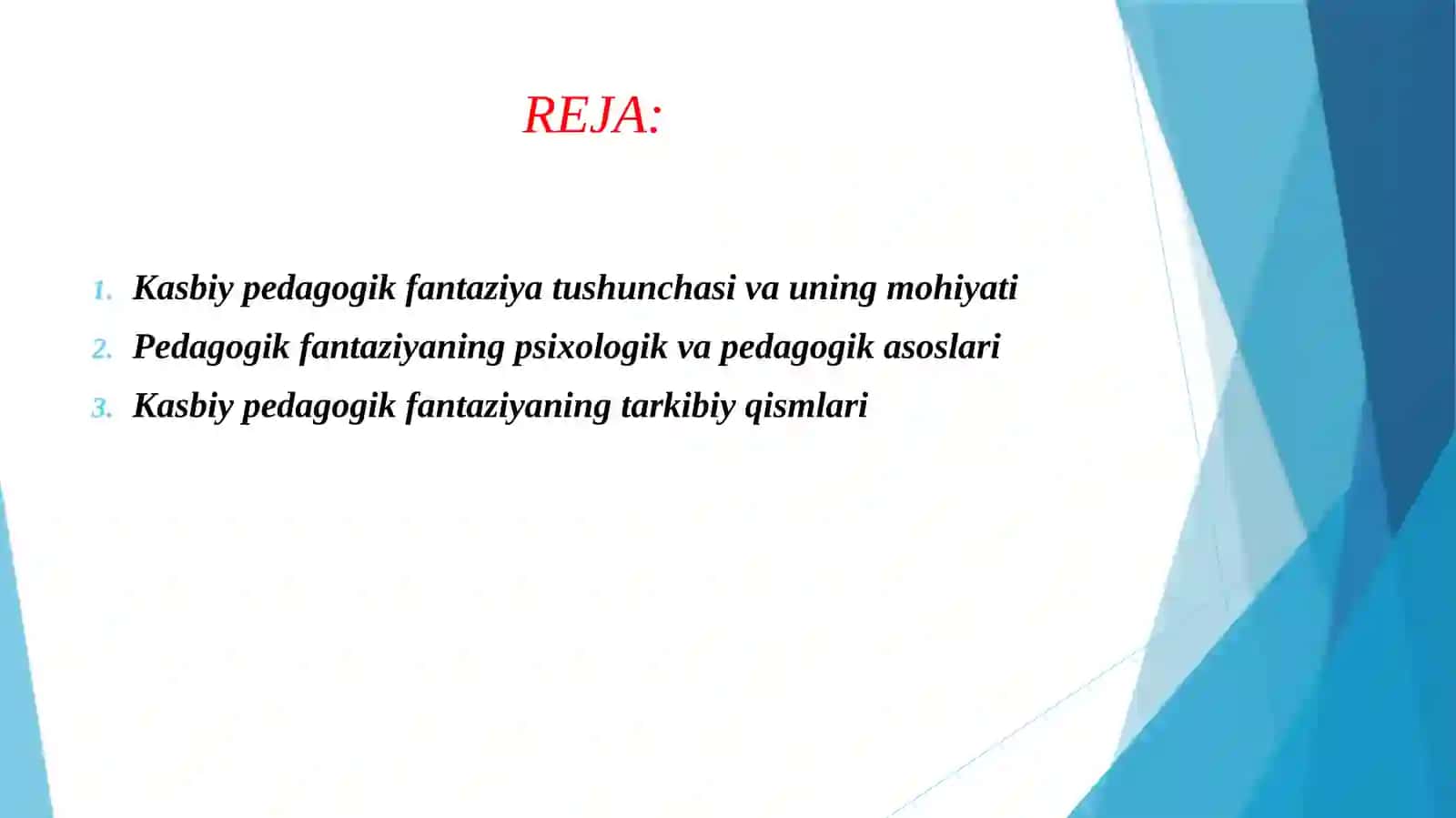 REJA:

1. Kasbiy pedagogik fantaziya tushunchasi va uning mohiyati
2. Pedagogik fantaziyaning psixologik va pedagogik asoslari
3. Kasbiy pedagogik fantaziyaning tarkibiy qismlari